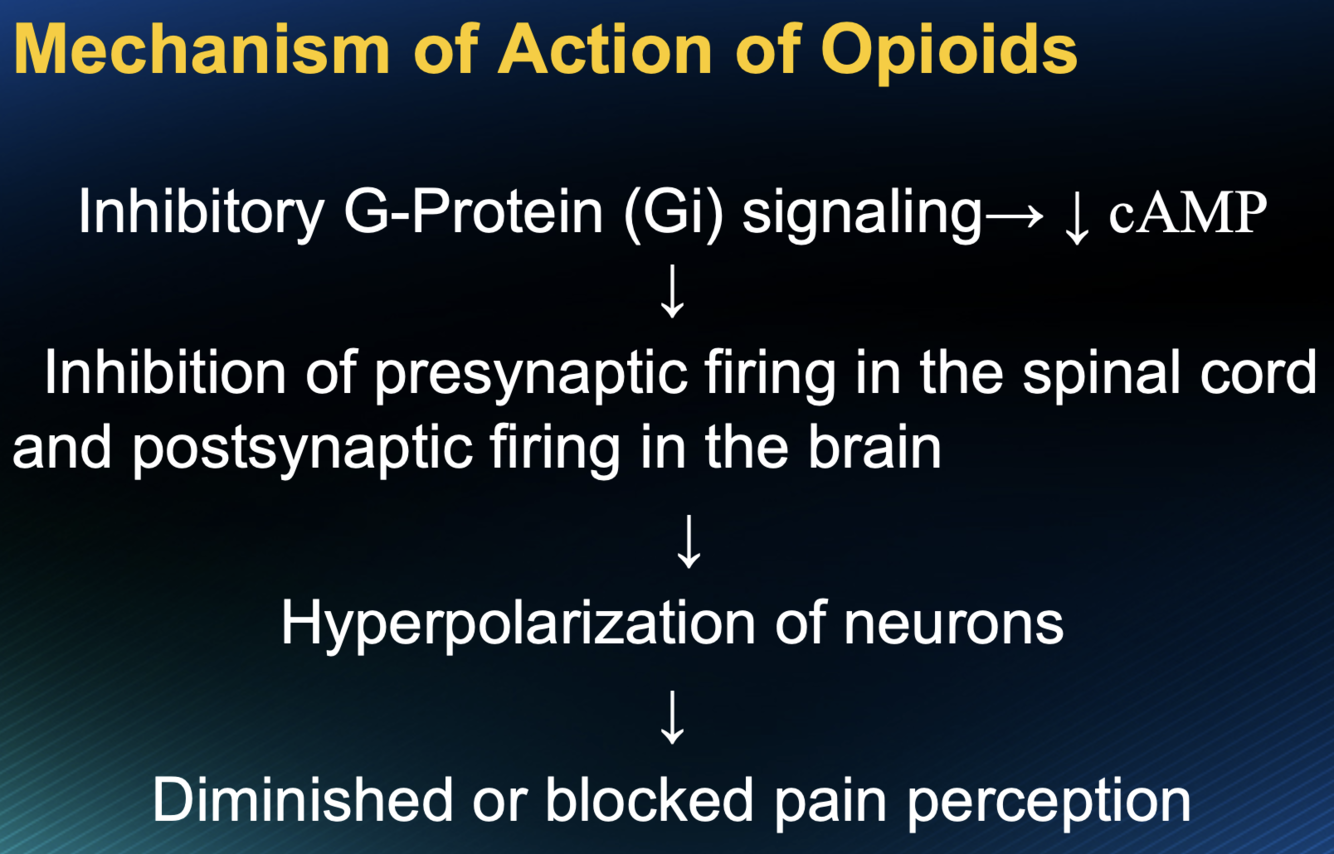 Mechanism of Action of Opioids

Inhibitory G-Protein (Gi) signaling→ ↓ cAMP

↓

Inhibition of presynaptic firing in the spinal cord and postsynaptic firing in the brain

↓

Hyperpolarization of neurons

↓

Diminished or blocked pain perception